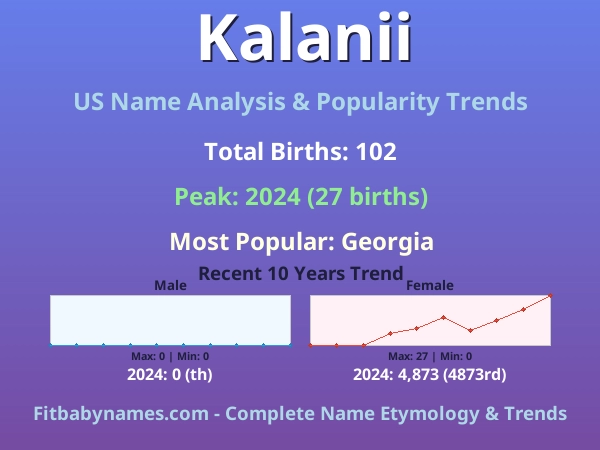 Kalanii

US Name Analysis & Popularity Trends

Total Births: 102

Peak: 2024 (27 births)

Most Popular: Georgia

Recent 10 Years Trend

Male

Max: 0 | Min: 0

2024: 0 (th)

Female

Max: 27 | Min: 0

2024: 4,873 (4873rd)

Fitbabynames.com - Complete Name Etymology & Trends